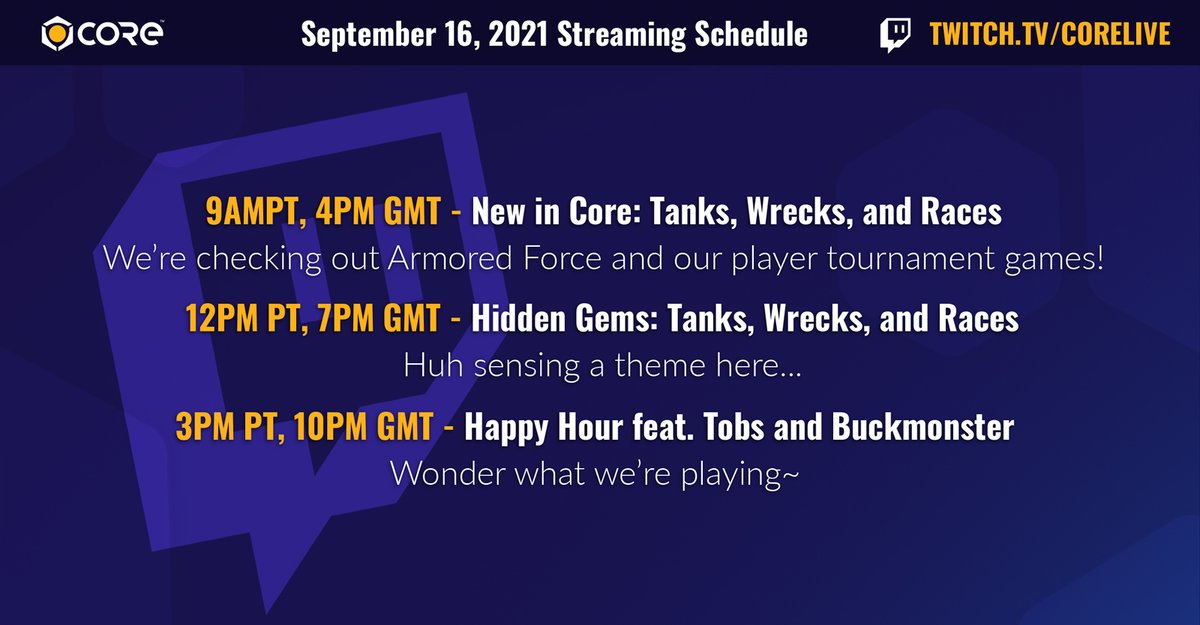 CORE

September 16, 2021 Streaming Schedule

TWITCH.TV/CORELIVE

9AMPT, 4PM GMT - New in Core: Tanks, Wrecks, and Races
We're checking out Armored Force and our player tournament games!

12PM PT, 7PM GMT - Hidden Gems: Tanks, Wrecks, and Races
Huh sensing a theme here...

3PM PT, 10PM GMT - Happy Hour feat. Tobs and Buckmonster
Wonder what we're playing~